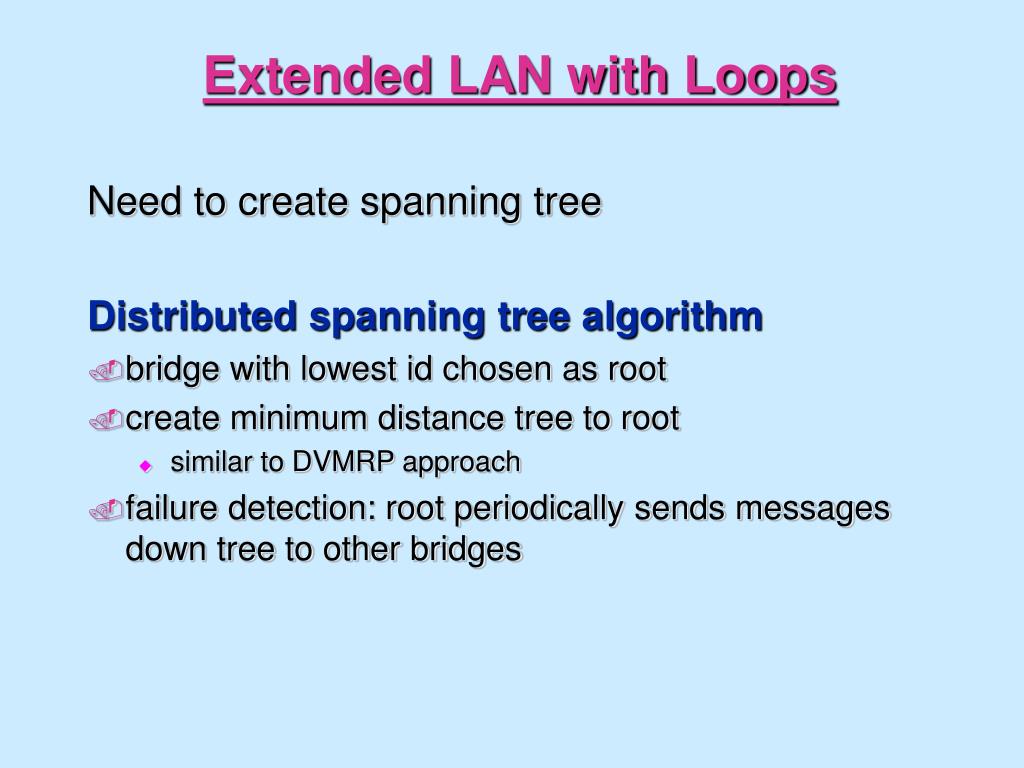 Extended LAN with Loops

Need to create spanning tree

Distributed spanning tree algorithm

bridge with lowest id chosen as root

create minimum distance tree to root

similar to DVMRP approach

failure detection: root periodically sends messages down tree to other bridges